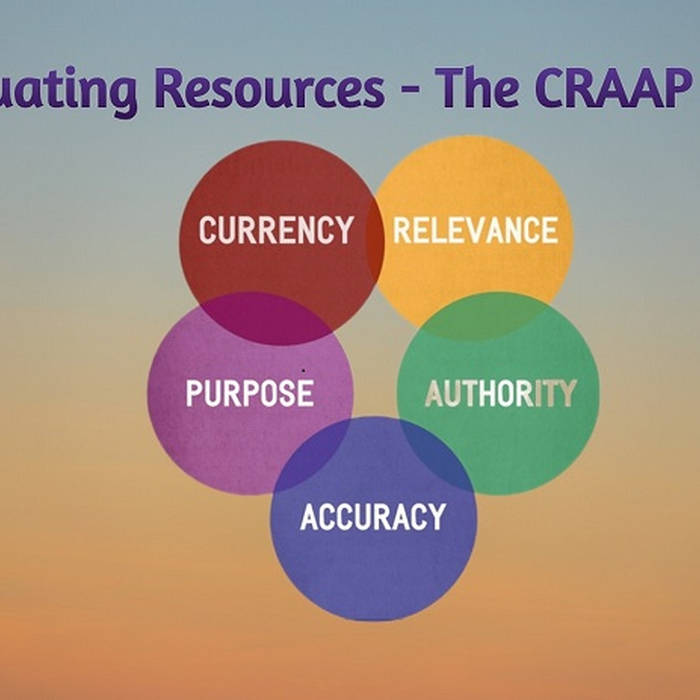 uating Resources - The CRAAP

CURRENCY

RELEVANCE

PURPOSE

AUTHORITY

ACCURACY